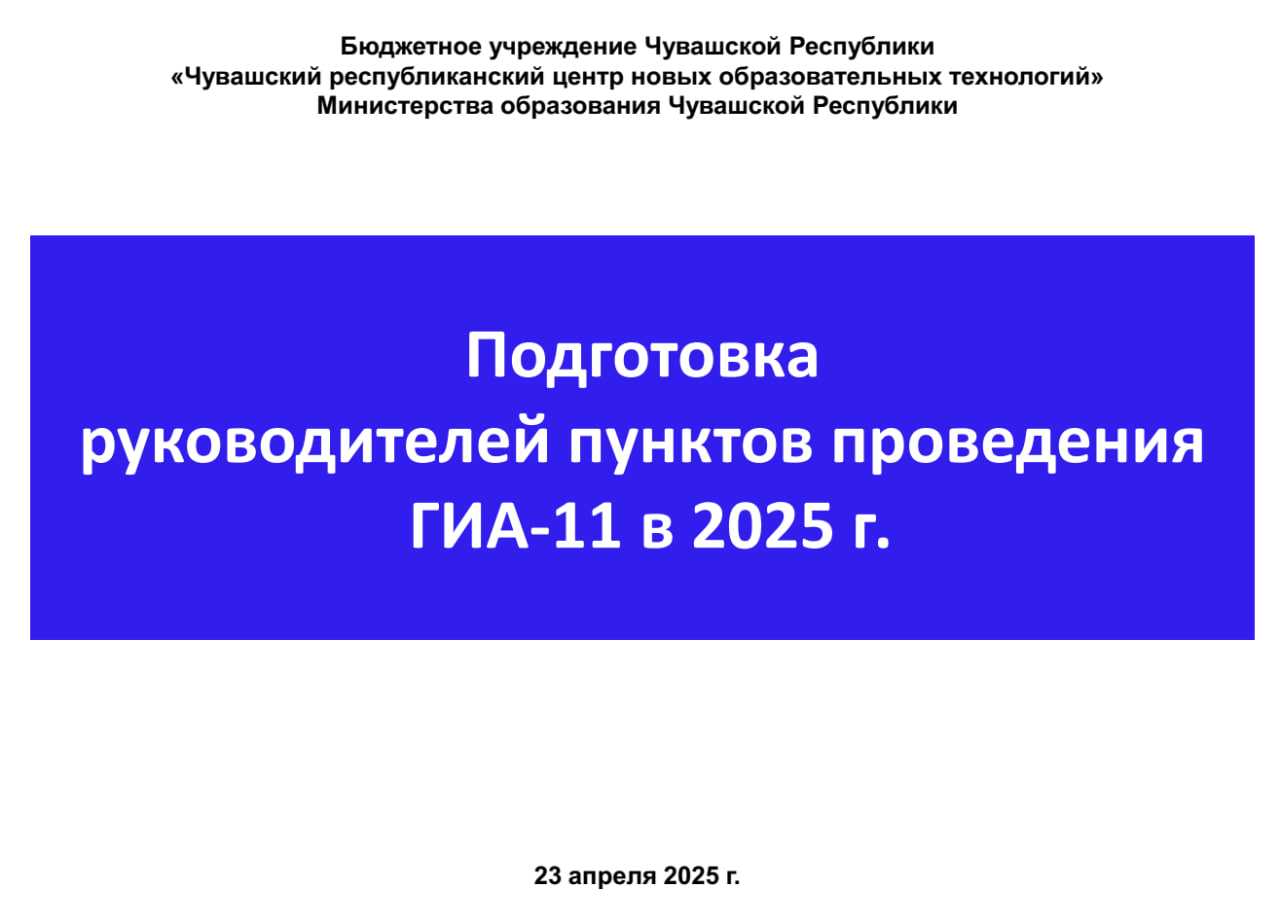 Бюджетное учреждение Чувашской Республики
«Чувашский республиканский центр новых образовательных технологий»
Министерства образования Чувашской Республики

Подготовка
руководителей пунктов проведения
ГИА-11 в 2025 г.

23 апреля 2025 г.